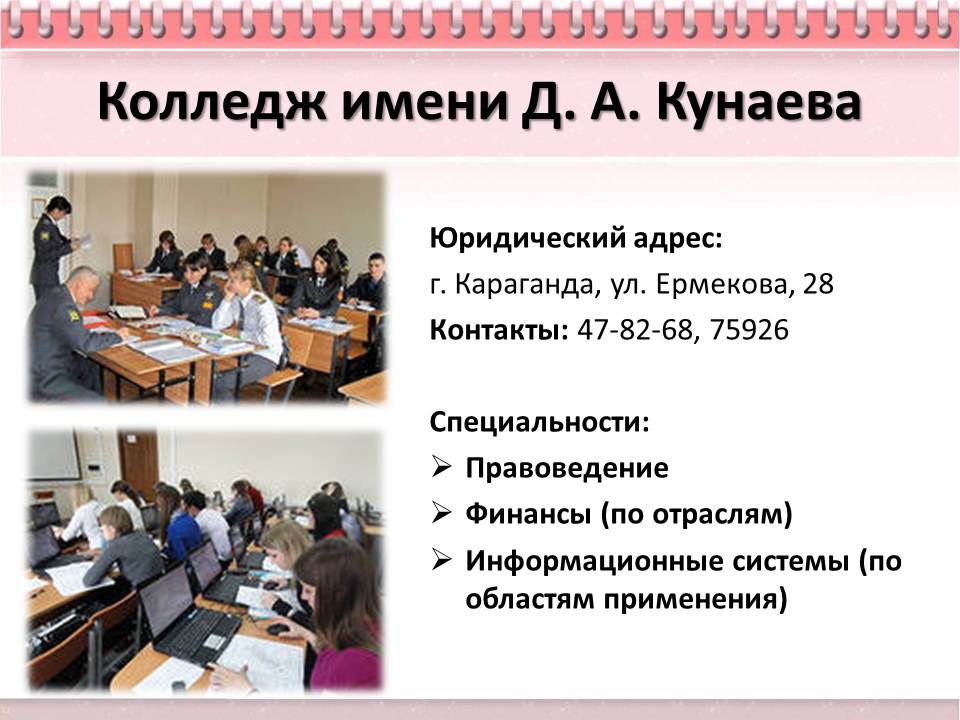 Колледж имени Д. А. Кунаева

Юридический адрес:

г. Караганда, ул. Ермекова, 28

Контакты: 47-82-68, 75926

Специальности:

➢ Правоведение

➢ Финансы (по отраслям)

➢ Информационные системы (по областям применения)